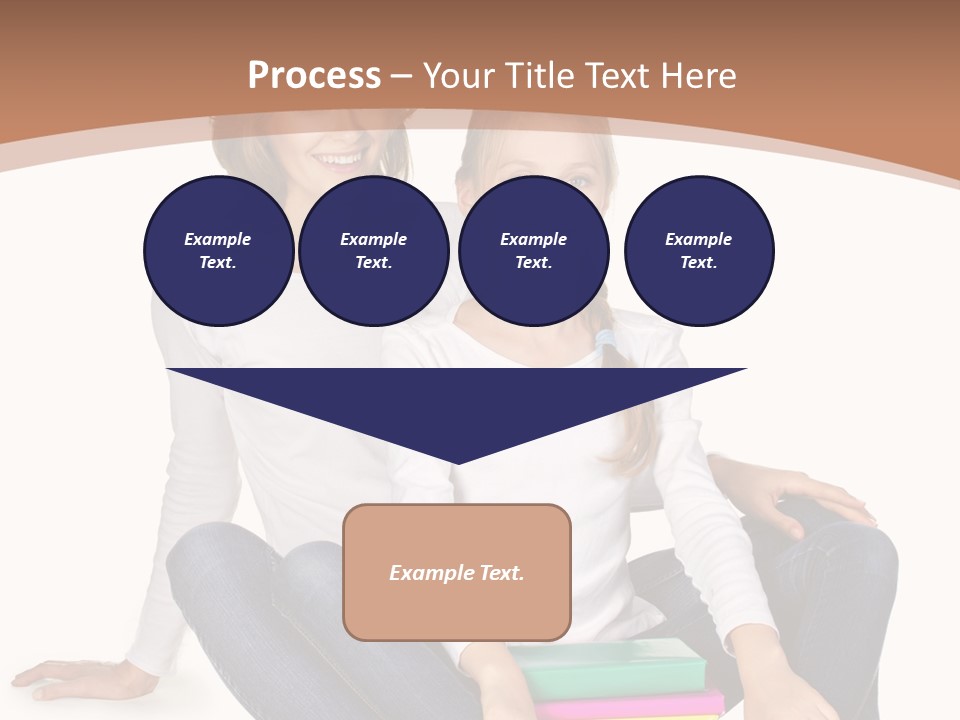 Process – Your Title Text Here

Example Text.

Example Text.

Example Text.

Example Text.

Example Text.